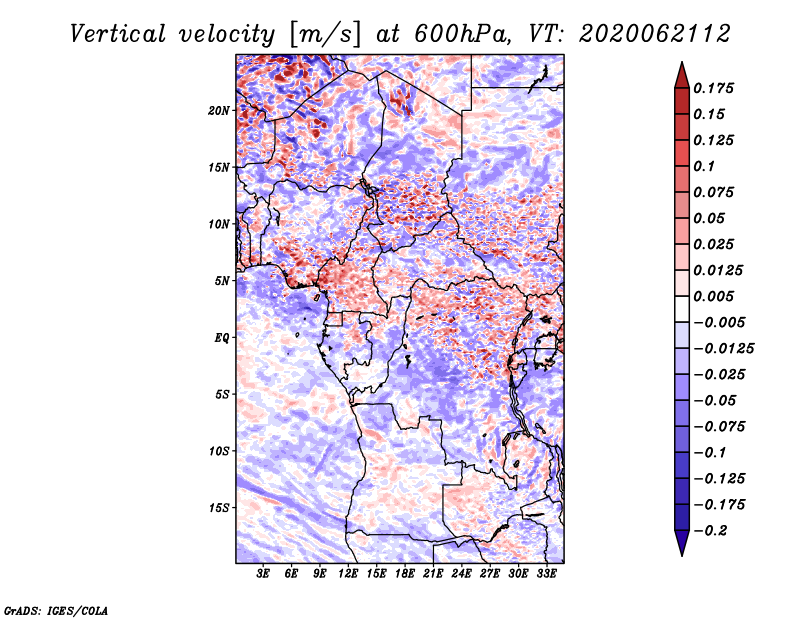 Vertical velocity [m/s] at 600hPa, VT: 2020062112

20N
15N
10N
5N
EQ
5S
10S
15S

3E 6E 9E 12E 15E 18E 21E 24E 27E 30E 33E

0.175
0.15
0.125
0.1
0.075
0.05
0.025
0.0125
0.005
−0.005
−0.0125
−0.025
−0.05
−0.075
−0.1
−0.125
−0.175
−0.2

GrADS: IGES/COLA